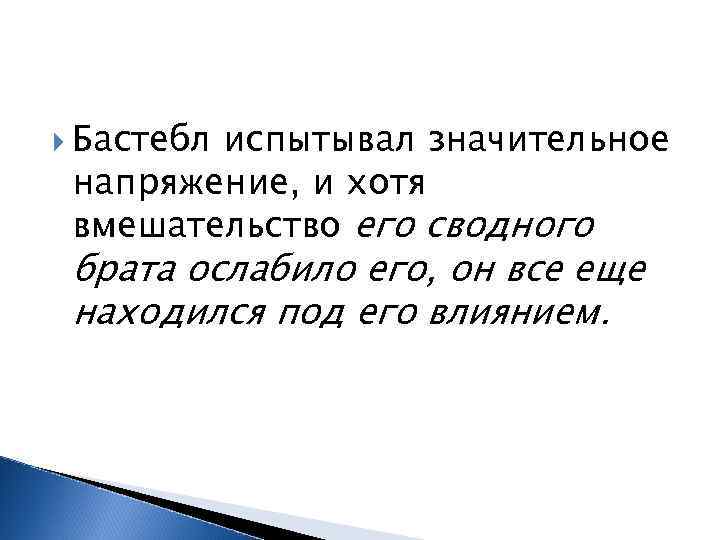 Бастебл испытывал значительное напряжение, и хотя вмешательство его сводного брата ослабило его, он все еще находился под его влиянием.